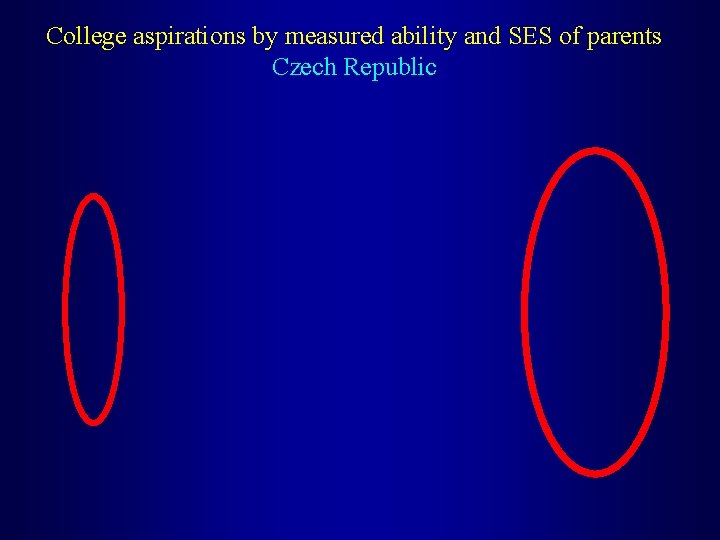 College aspirations by measured ability and SES of parents
Czech Republic